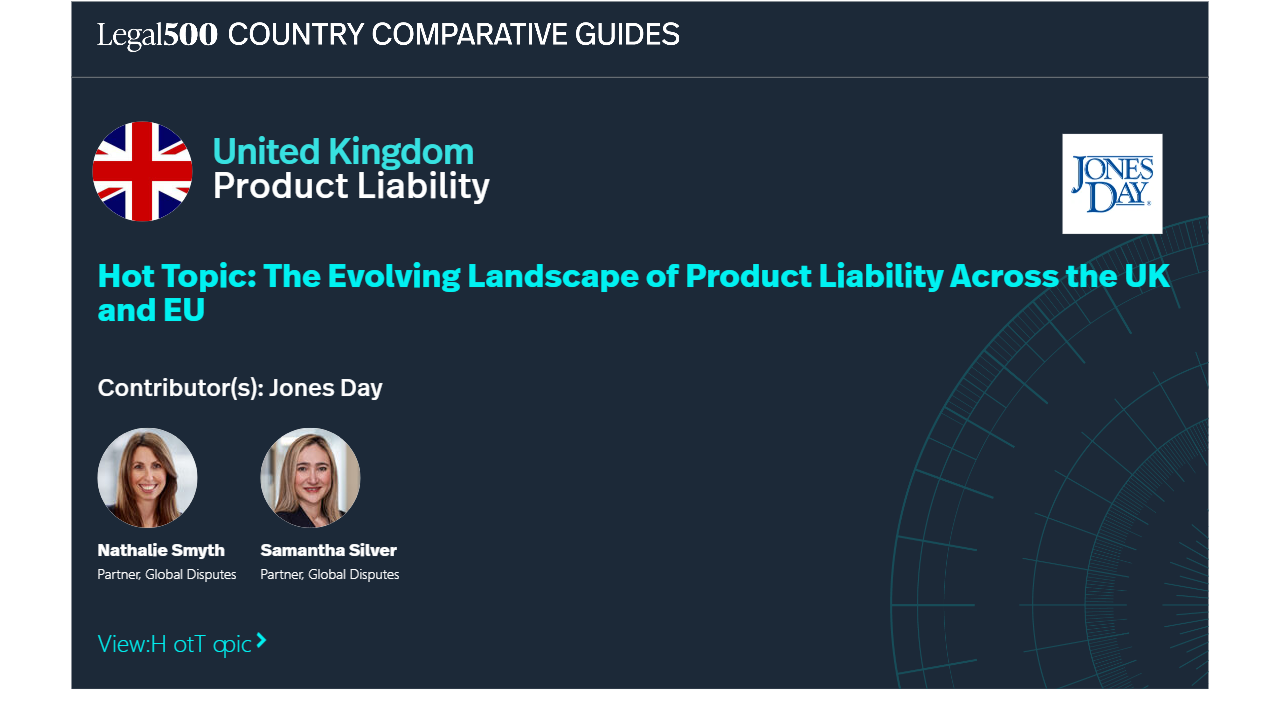 Legal500 COUNTRY COMPARATIVE GUIDES

United Kingdom
Product Liability

JONES DAY

Hot Topic: The Evolving Landscape of Product Liability Across the UK and EU

Contributor(s): Jones Day

Nathalie Smyth
Partner, Global Disputes

Samantha Silver
Partner, Global Disputes

View:H otT opic